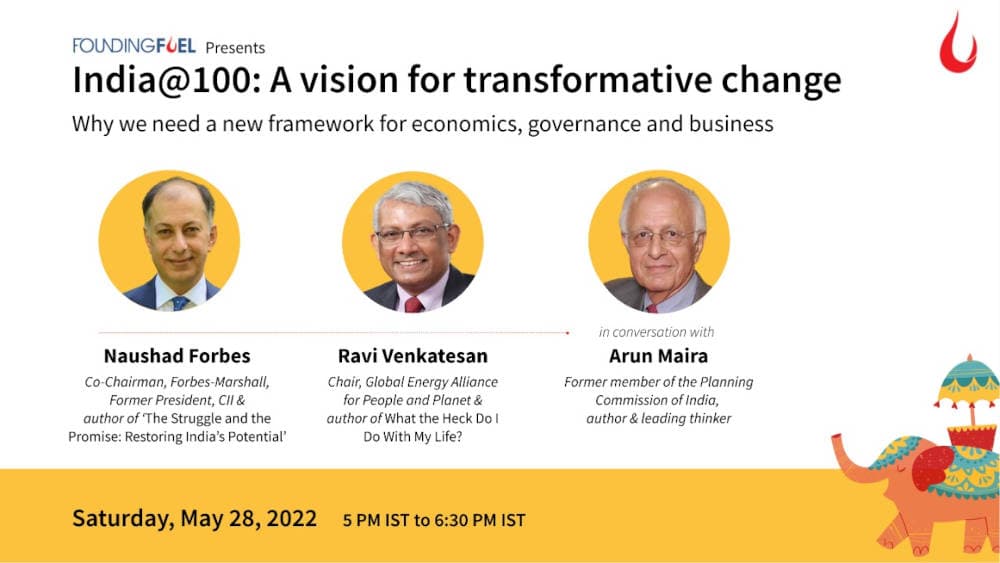 FOUNDINGFUEL Presents

India@100: A vision for transformative change

Why we need a new framework for economics, governance and business

Naushad Forbes
Co-Chairman, Forbes-Marshall, Former President, CII & author of 'The Struggle and the Promise: Restoring India's Potential'

Ravi Venkatesan
Chair, Global Energy Alliance for People and Planet & author of What the Heck Do I Do With My Life?

in conversation with
Arun Maira
Former member of the Planning Commission of India, author & leading thinker

Saturday, May 28, 2022 5 PM IST to 6:30 PM IST